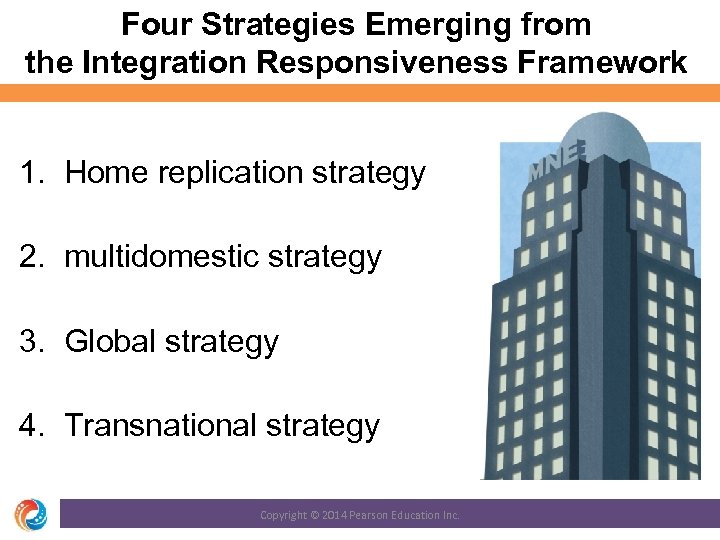 Four Strategies Emerging from the Integration Responsiveness Framework

1. Home replication strategy

2. multidomestic strategy

3. Global strategy

4. Transnational strategy

MNE

Copyright © 2014 Pearson Education Inc.